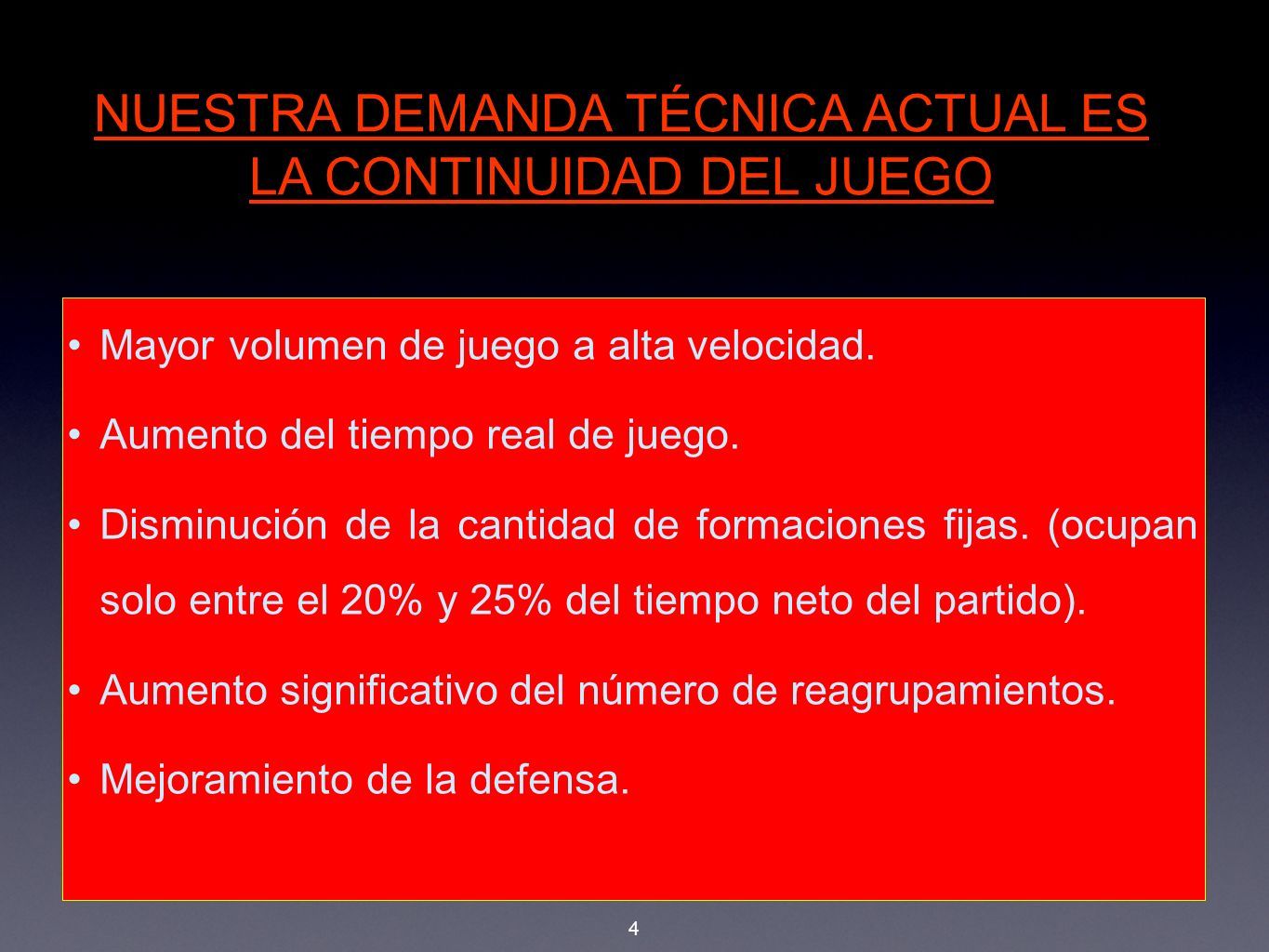 NUESTRA DEMANDA TÉCNICA ACTUAL ES LA CONTINUIDAD DEL JUEGO

• Mayor volumen de juego a alta velocidad.

• Aumento del tiempo real de juego.

• Disminución de la cantidad de formaciones fijas. (ocupan solo entre el 20% y 25% del tiempo neto del partido).

• Aumento significativo del número de reagrupamientos.

• Mejoramiento de la defensa.

4